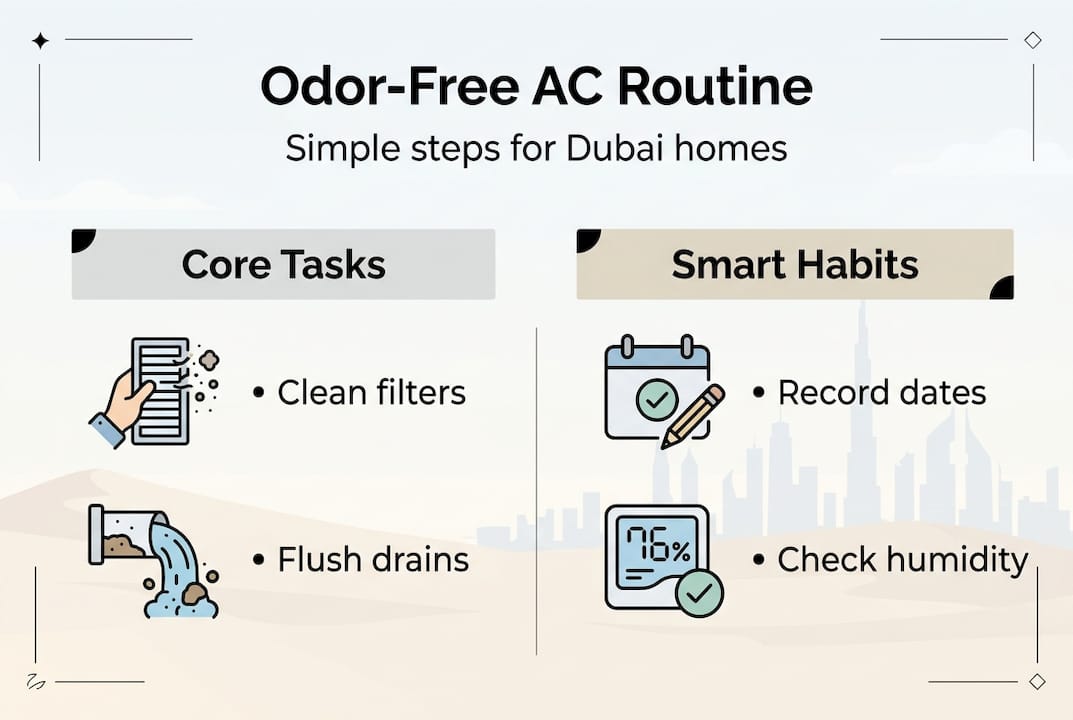 Odor-Free AC Routine

Simple steps for Dubai homes

Core Tasks

• Clean filters

• Flush drains

Smart Habits

• Record dates

76%

• Check humidity